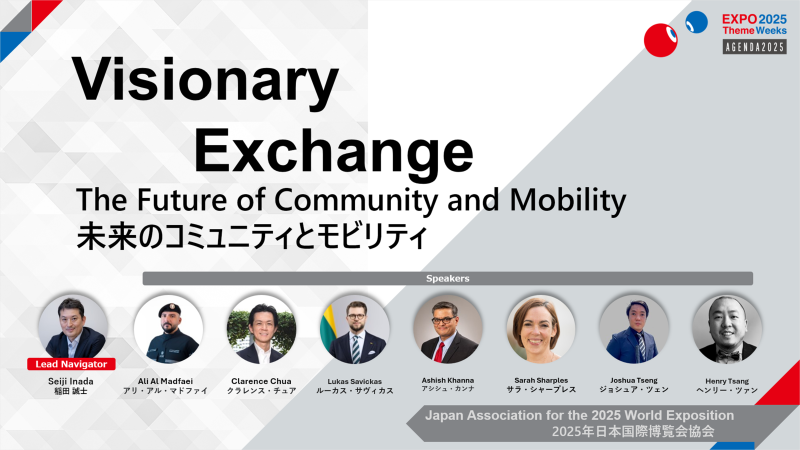 EXPO 2025
Theme Weeks
AGENDA2025

Visionary Exchange

The Future of Community and Mobility
未来のコミュニティとモビリティ

Speakers

Lead Navigator
Seiji Inada
稲田 誠士

Ali Al Madfaei
アリ・アル・マドファイ

Clarence Chua
クラレンス・チュア

Lukas Savickas
ルーカス・サヴィカス

Ashish Khanna
アシシュ・カンナ

Sarah Sharples
サラ・シャープレス

Joshua Tseng
ジョシュア・ツェン

Henry Tsang
ヘンリー・ツァン

Japan Association for the 2025 World Exposition
2025年日本国際博覧会協会